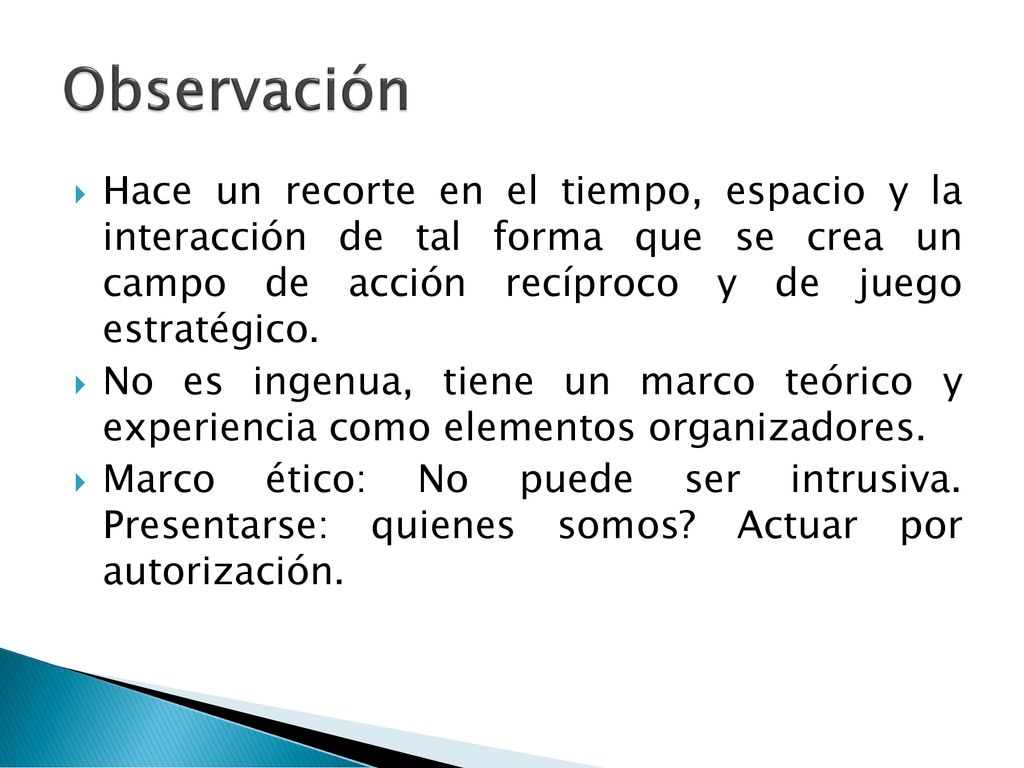 Observación

Hace un recorte en el tiempo, espacio y la interacción de tal forma que se crea un campo de acción recíproco y de juego estratégico.

No es ingenua, tiene un marco teórico y experiencia como elementos organizadores.

Marco ético: No puede ser intrusiva. Presentarse: quienes somos? Actuar por autorización.